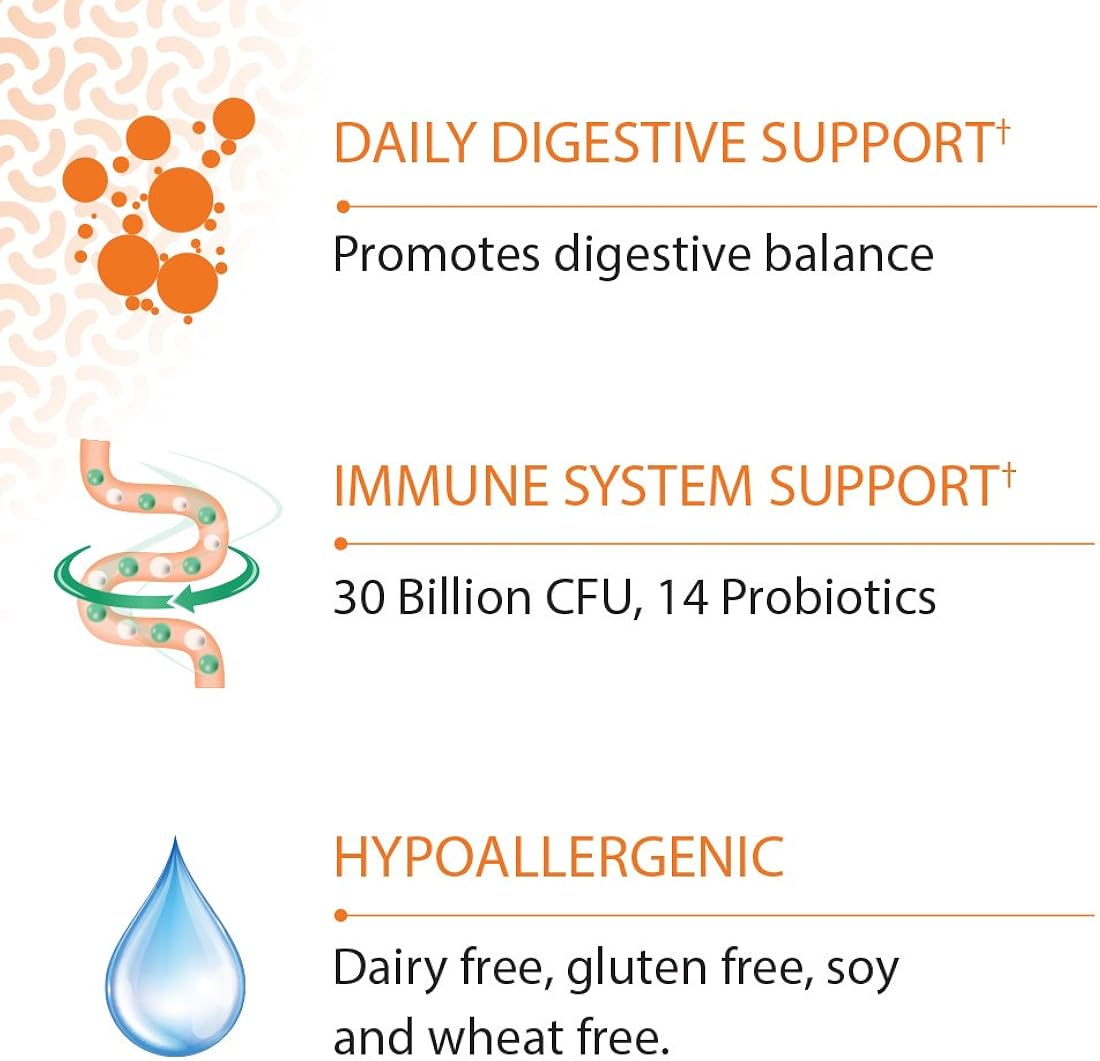 DAILY DIGESTIVE SUPPORT†

Promotes digestive balance

IMMUNE SYSTEM SUPPORT†

30 Billion CFU, 14 Probiotics

HYPOALLERGENIC

Dairy free, gluten free, soy and wheat free.